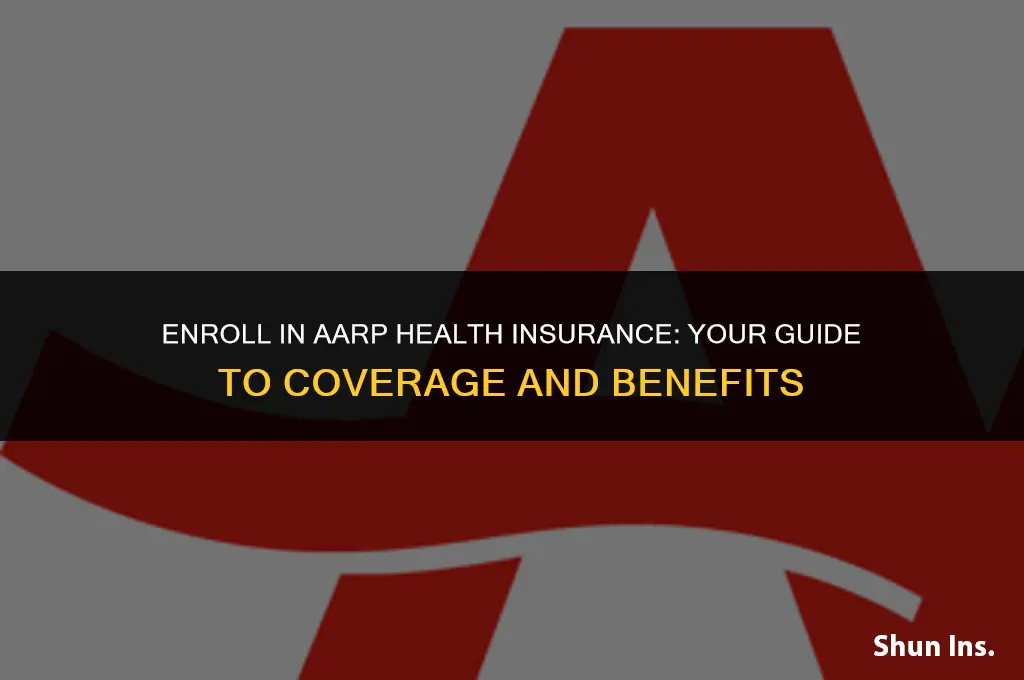 ENROLL IN AARP HEALTH INSURANCE: YOUR GUIDE TO COVERAGE AND BENEFITS

Shun Ins.